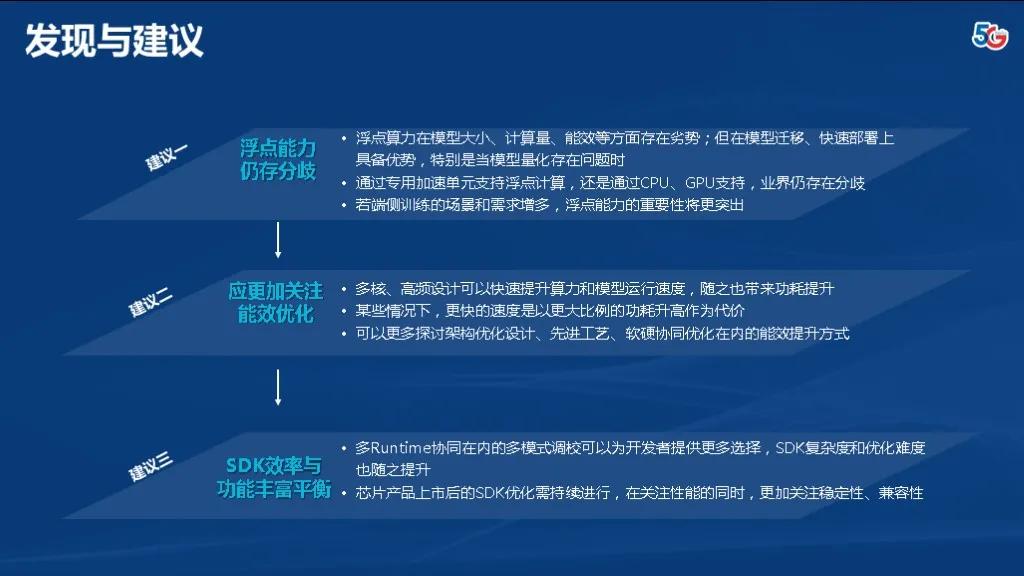 发现与建议

5G

建议一

浮点能力仍存分歧

• 浮点算力在模型大小、计算量、能效等方面存在劣势；但在模型迁移、快速部署上具备优势，特别是当模型量化存在问题时
• 通过专用加速单元支持浮点计算，还是通过CPU、GPU支持，业界仍存在分歧
• 若端侧训练的场景和需求增多，浮点能力的重要性将更突出

建议二

应更加关注能效优化

• 多核、高频设计可以快速提升算力和模型运行速度，随之也带来功耗提升
• 某些情况下，更快的速度是以更大比例的功耗升高作为代价
• 可以更多探讨架构优化设计、先进工艺、软硬协同优化在内的能效提升方式

建议三

SDK效率与功能丰富平衡

• 多Runtime协同在内的多模式调校可以为开发者提供更多选择，SDK复杂度和优化难度也随之提升
• 芯片产品上市后的SDK优化需持续进行，在关注性能的同时，更加关注稳定性、兼容性